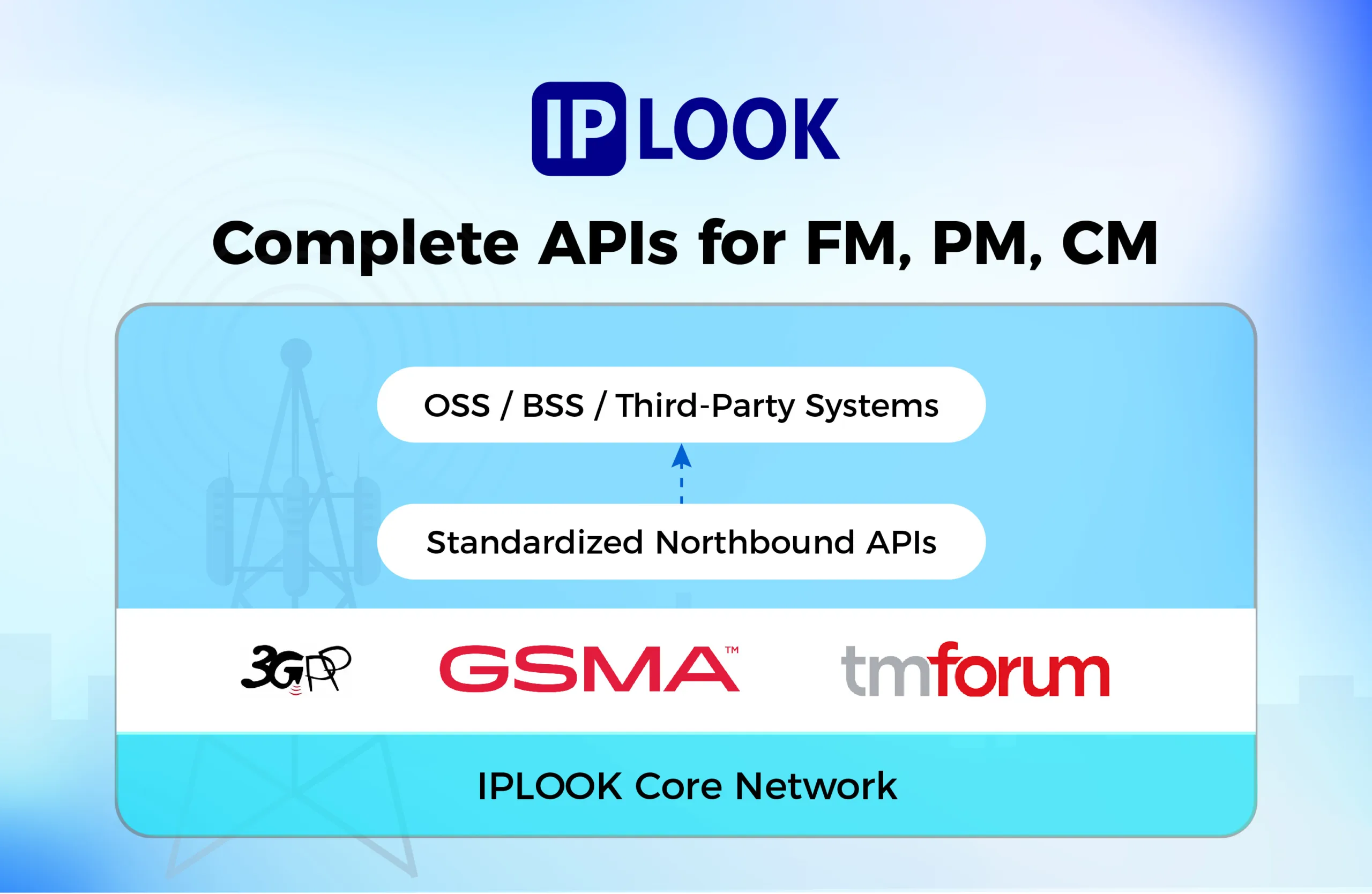 IPLOOK

Complete APIs for FM, PM, CM

OSS / BSS / Third-Party Systems

Standardized Northbound APIs

3GPP

GSMA™

tmforum

IPLOOK Core Network